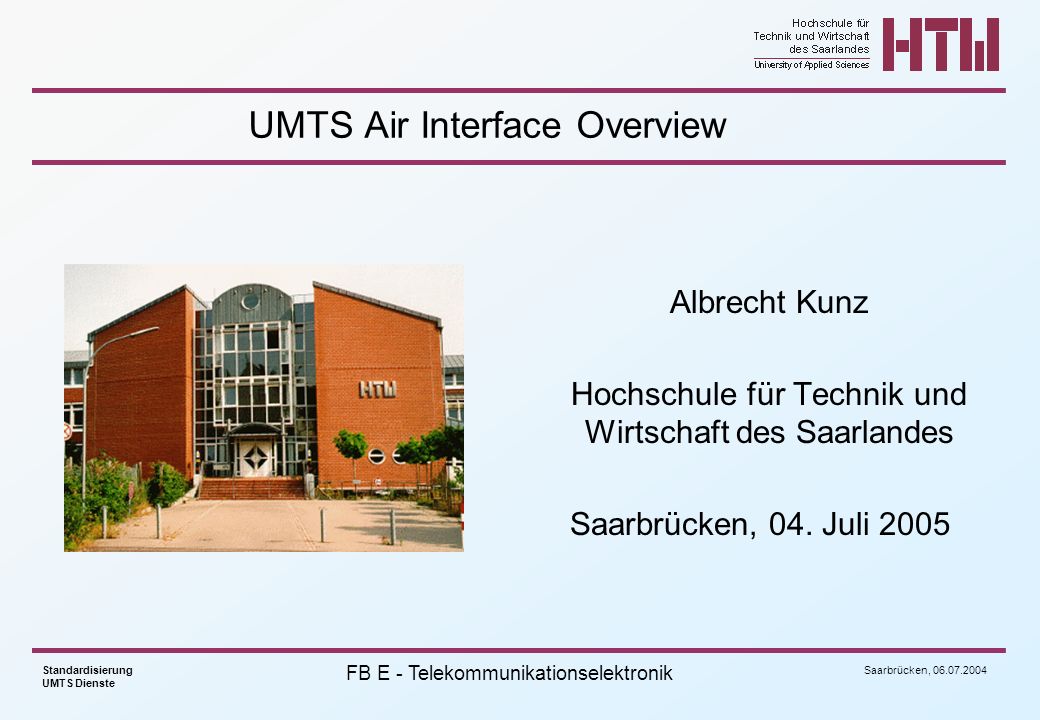 Hochschule für Technik und Wirtschaft des Saarlandes
University of Applied Sciences

HTW

UMTS Air Interface Overview

HTW

Albrecht Kunz

Hochschule für Technik und Wirtschaft des Saarlandes

Saarbrücken, 04. Juli 2005

Standardisierung
UMTS Dienste

FB E - Telekommunikationselektronik

Saarbrücken, 06.07.2004